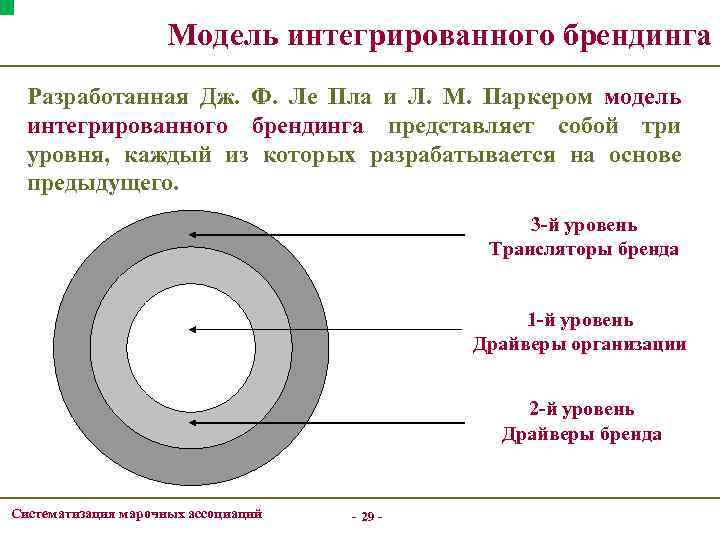 Модель интегрированного брендинга

Разработанная Дж. Ф. Ле Пла и Л. М. Паркером модель интегрированного брендинга представляет собой три уровня, каждый из которых разрабатывается на основе предыдущего.

3-й уровень
Трансляторы бренда

1-й уровень
Драйверы организации

2-й уровень
Драйверы бренда

Систематизация марочных ассоциаций

- 29 -